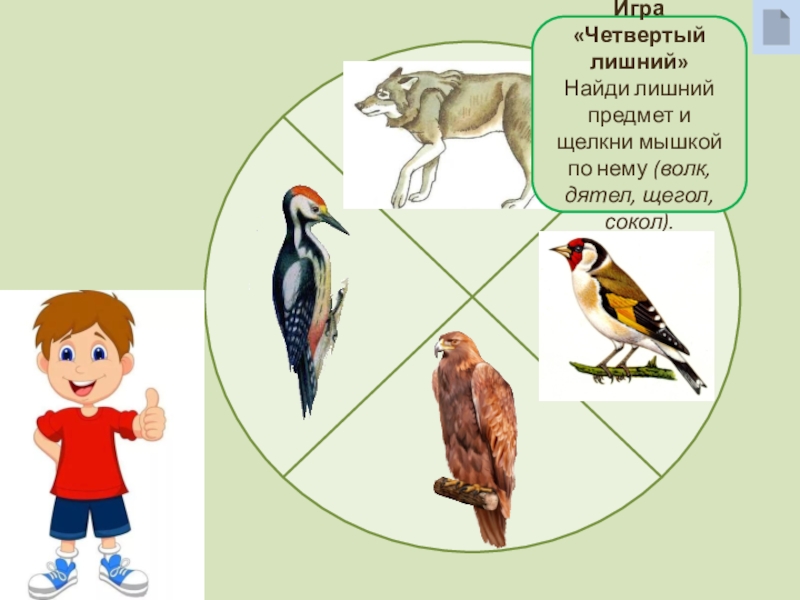 Игра «Четвертый лишний»
Найди лишний предмет и щелкни мышкой по нему (волк, дятел, щегол, сокол).